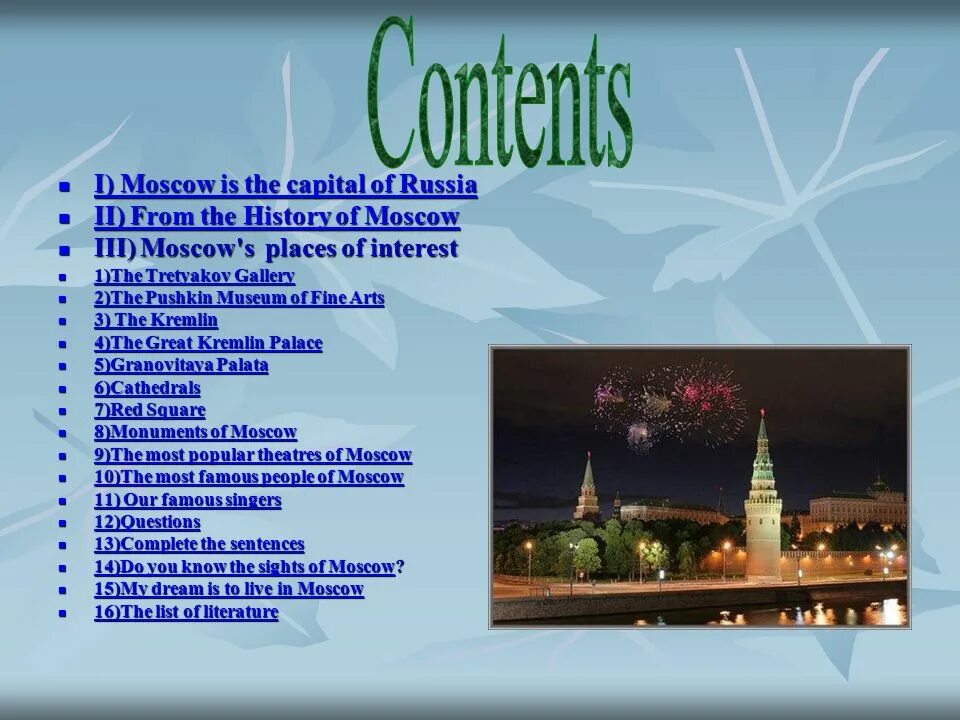 Contents

- I) Moscow is the capital of Russia
- II) From the History of Moscow
- III) Moscow's places of interest
- 1)The Tretyakov Gallery
- 2)The Pushkin Museum of Fine Arts
- 3) The Kremlin
- 4)The Great Kremlin Palace
- 5)Granovitaya Palata
- 6)Cathedrals
- 7)Red Square
- 8)Monuments of Moscow
- 9)The most popular theatres of Moscow
- 10)The most famous people of Moscow
- 11) Our famous singers
- 12)Questions
- 13)Complete the sentences
- 14)Do you know the sights of Moscow?
- 15)My dream is to live in Moscow
- 16)The list of literature